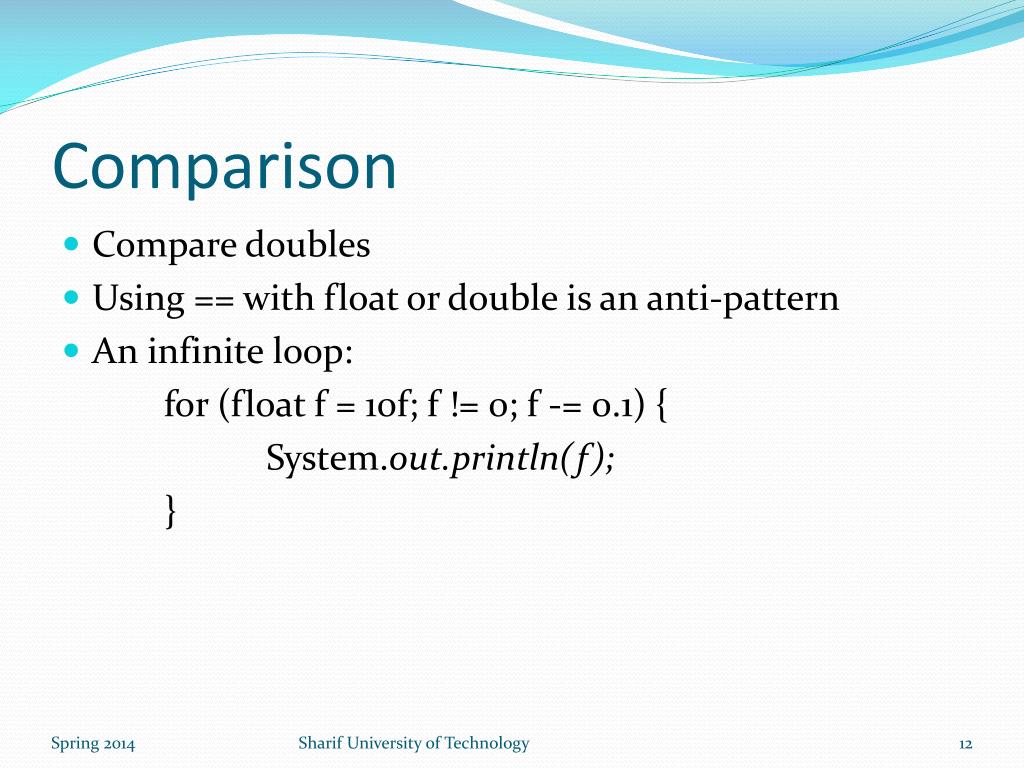 Comparison

Compare doubles

Using == with float or double is an anti-pattern

An infinite loop:

for (float f = 10f; f != 0; f -= 0.1) {
System.out.println(f);
}

Spring 2014

Sharif University of Technology

12